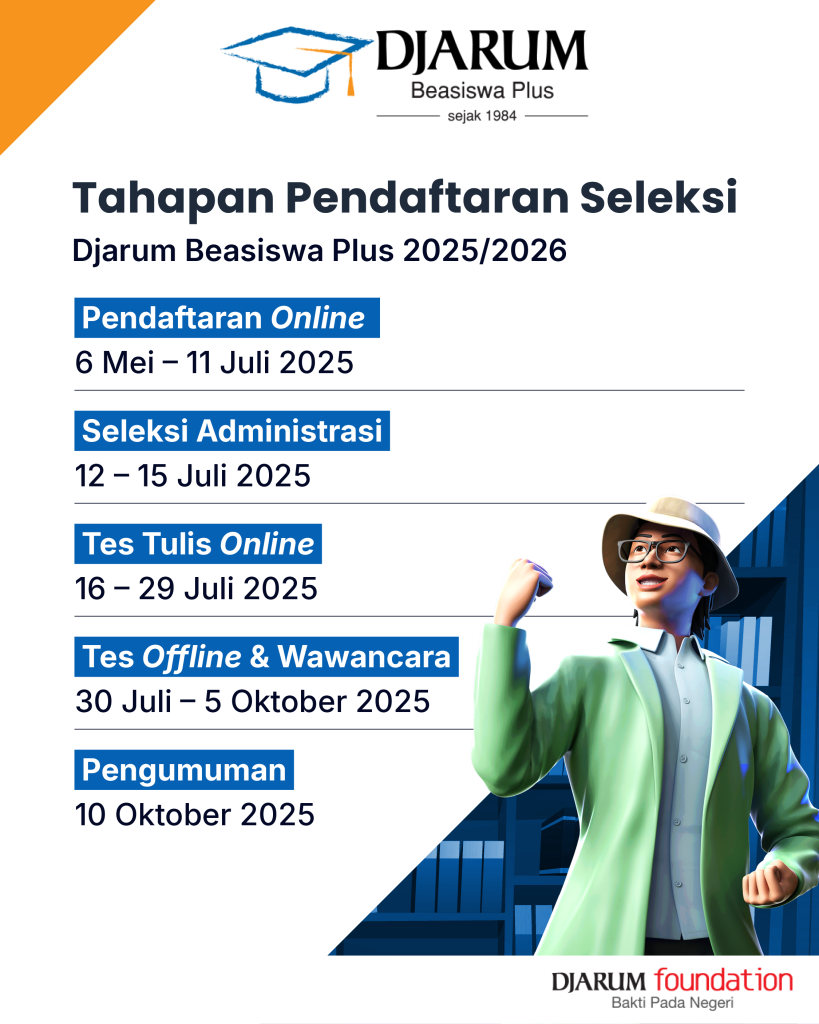 DJARUM
Beasiswa Plus
sejak 1984

Tahapan Pendaftaran Seleksi
Djarum Beasiswa Plus 2025/2026

Pendaftaran Online
6 Mei – 11 Juli 2025

Seleksi Administrasi
12 – 15 Juli 2025

Tes Tulis Online
16 – 29 Juli 2025

Tes Offline & Wawancara
30 Juli – 5 Oktober 2025

Pengumuman
10 Oktober 2025

DJARUM foundation
Bakti Pada Negeri